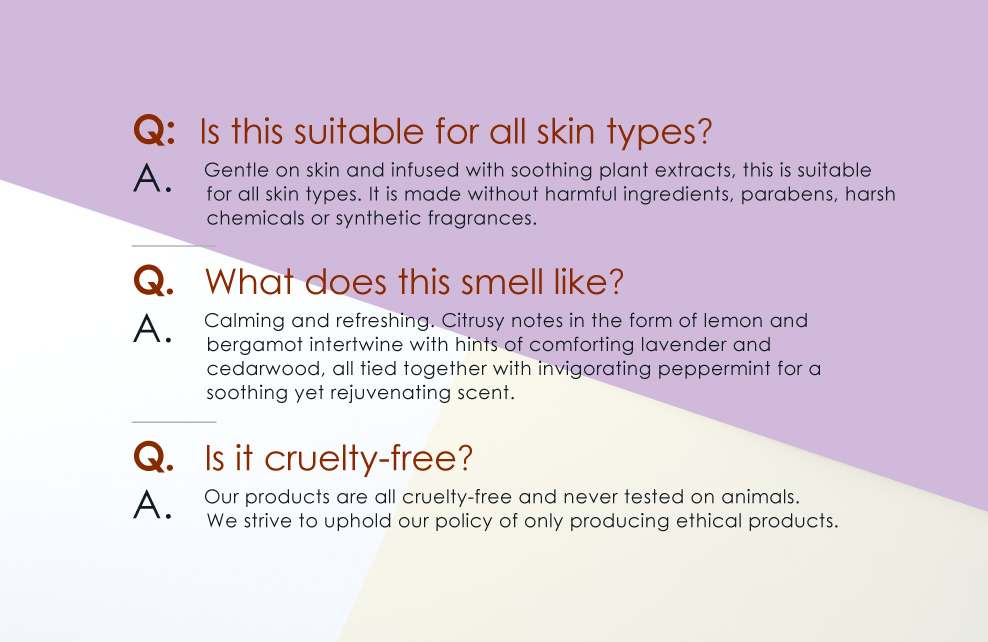 Q: Is this suitable for all skin types?
A. Gentle on skin and infused with soothing plant extracts, this is suitable for all skin types. It is made without harmful ingredients, parabens, harsh chemicals or synthetic fragrances.

Q. What does this smell like?
A. Calming and refreshing. Citrusy notes in the form of lemon and bergamot intertwine with hints of comforting lavender and cedarwood, all tied together with invigorating peppermint for a soothing yet rejuvenating scent.

Q. Is it cruelty-free?
A. Our products are all cruelty-free and never tested on animals. We strive to uphold our policy of only producing ethical products.